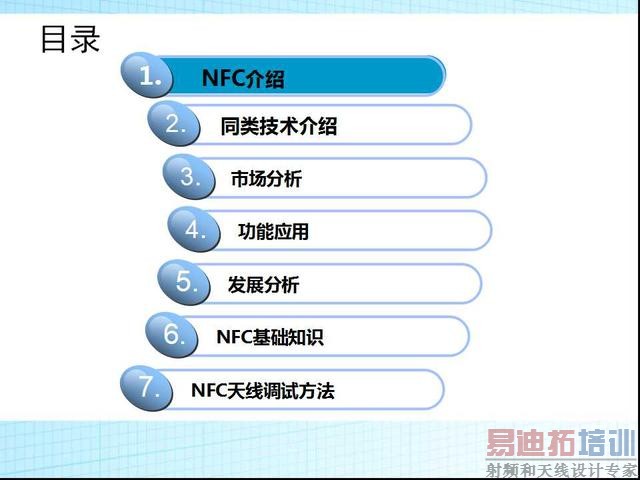 目录

1. NFC介绍

2. 同类技术介绍

3. 市场分析

4. 功能应用

5. 发展分析

6. NFC基础知识

7. NFC天线调试方法

易迪拓培训
射频和天线设计专家